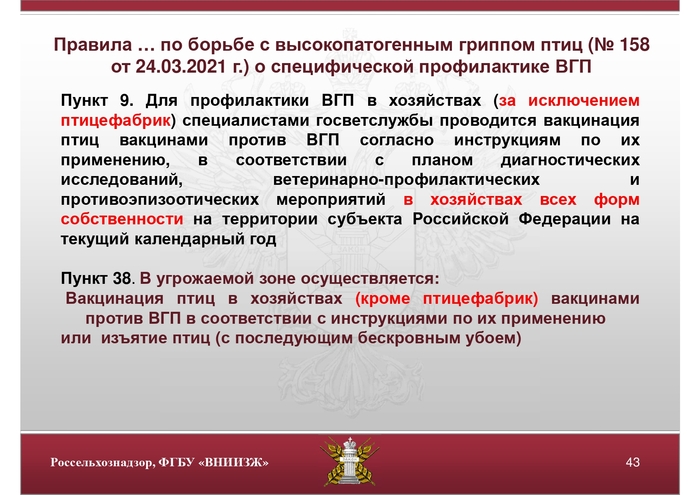 Правила … по борьбе с высокопатогенным гриппом птиц (№ 158 от 24.03.2021 г.) о специфической профилактике ВГП

Пункт 9. Для профилактики ВГП в хозяйствах (за исключением птицефабрик) специалистами госветслужбы проводится вакцинация птиц вакцинами против ВГП согласно инструкциям по их применению, в соответствии с планом диагностических исследований, ветеринарно-профилактических и противоэпизоотических мероприятий в хозяйствах всех форм собственности на территории субъекта Российской Федерации на текущий календарный год

Пункт 38. В угрожаемой зоне осуществляется:
Вакцинация птиц в хозяйствах (кроме птицефабрик) вакцинами против ВГП в соответствии с инструкциями по их применению или изъятие птиц (с последующим бескровным убоем)

Россельхознадзор, ФГБУ «ВНИИЗЖ»

43